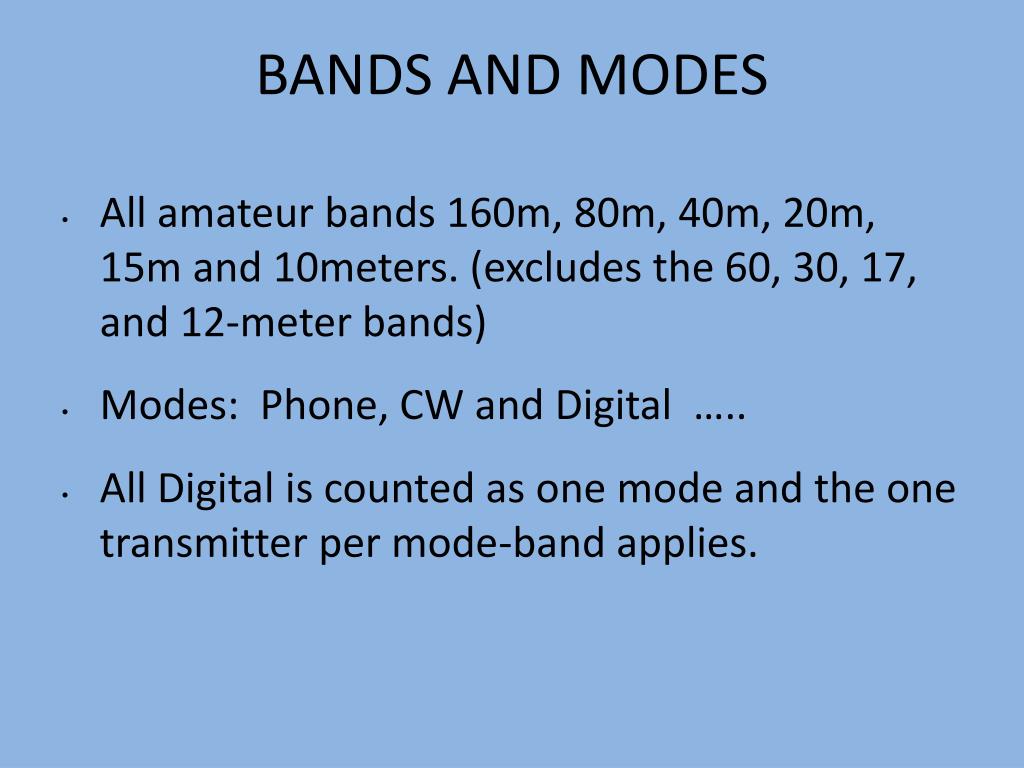 BANDS AND MODES

• All amateur bands 160m, 80m, 40m, 20m, 15m and 10meters. (excludes the 60, 30, 17, and 12-meter bands)

• Modes: Phone, CW and Digital …..

• All Digital is counted as one mode and the one transmitter per mode-band applies.